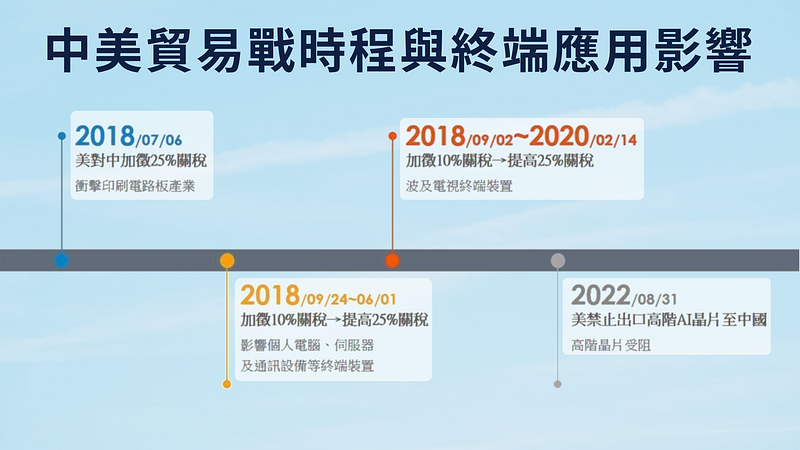 中美貿易戰時程與終端應用影響

2018/07/06
美對中加徵25%關稅
衝擊印刷電路板產業

2018/09/24~06/01
加徵10%關稅→提高25%關稅
影響個人電腦、伺服器及通訊設備等終端裝置

2018/09/02~2020/02/14
加徵10%關稅→提高25%關稅
波及電視終端裝置

2022/08/31
美禁止出口高階AI晶片至中國
高階晶片受阻